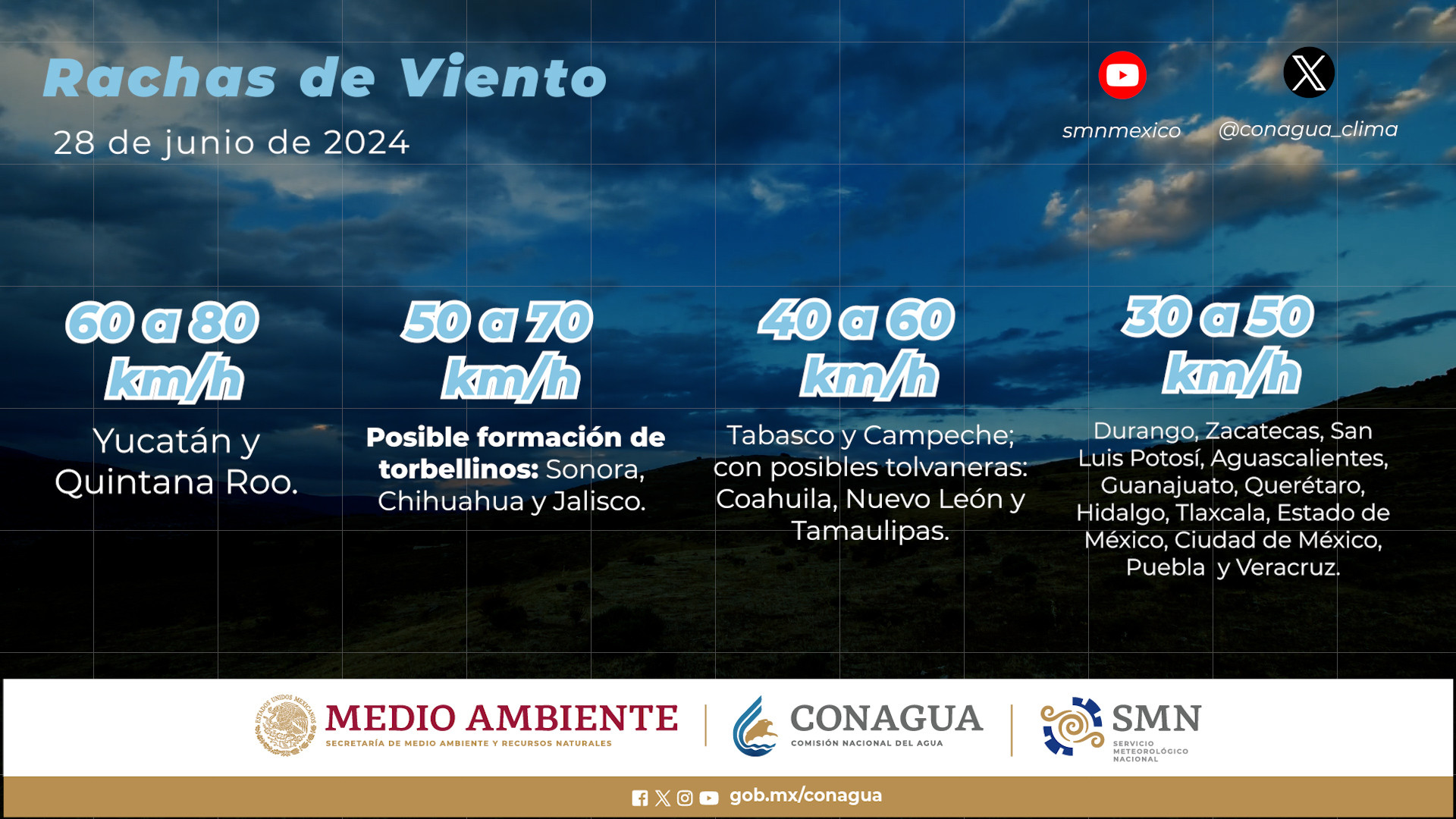 Rachas de Viento

28 de junio de 2024

smnmexico

@conagua_clima

60 a 80 km/h

Yucatán y Quintana Roo.

50 a 70 km/h

Posible formación de torbellinos: Sonora, Chihuahua y Jalisco.

40 a 60 km/h

Tabasco y Campeche; con posibles tolvaneras: Coahuila, Nuevo León y Tamaulipas.

30 a 50 km/h

Durango, Zacatecas, San Luis Potosí, Aguascalientes, Guanajuato, Querétaro, Hidalgo, Tlaxcala, Estado de México, Ciudad de México, Puebla y Veracruz.

ESTADOS UNIDOS MEXICANOS

MEDIO AMBIENTE
SECRETARÍA DE MEDIO AMBIENTE Y RECURSOS NATURALES

CONAGUA
COMISIÓN NACIONAL DEL AGUA

SMN
SERVICIO METEOROLÓGICO NACIONAL

gob.mx/conagua